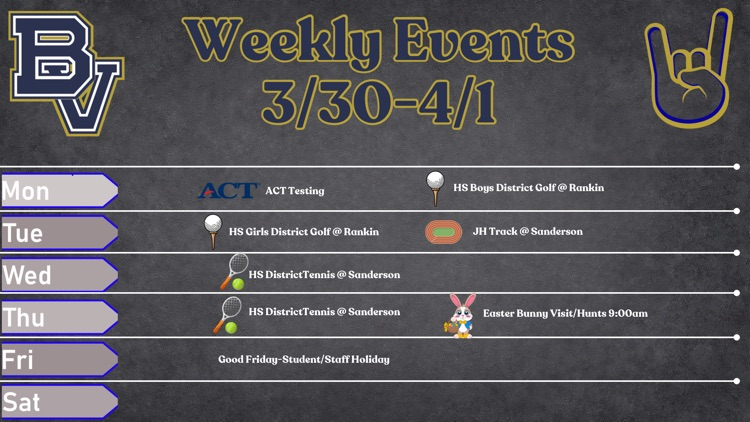 BV

Weekly Events
3/30-4/1

Mon
ACT
ACT Testing
HS Boys District Golf @ Rankin

Tue
HS Girls District Golf @ Rankin
JH Track @ Sanderson

Wed
HS DistrictTennis @ Sanderson

Thu
HS DistrictTennis @ Sanderson
Easter Bunny Visit/Hunts 9:00am

Fri
Good Friday-Student/Staff Holiday

Sat